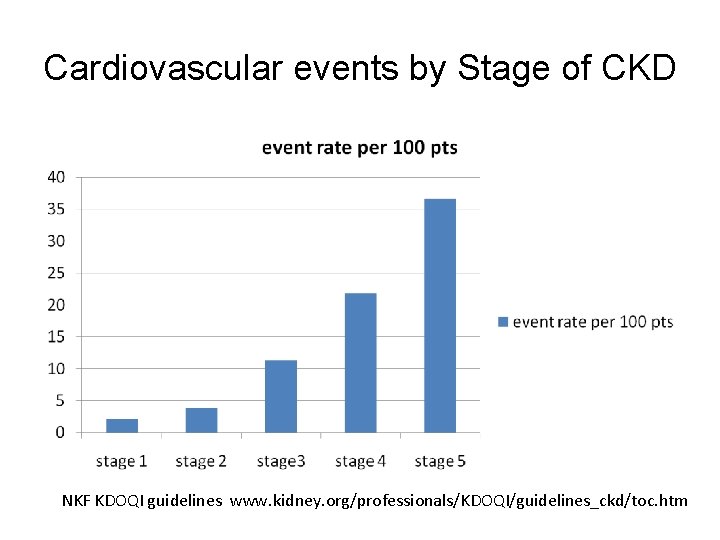 Cardiovascular events by Stage of CKD

event rate per 100 pts

40
35
30
25
20
15
10
5
0

stage 1
stage 2
stage3
stage 4
stage 5

event rate per 100 pts

NKF KDOQI guidelines www.kidney.org/professionals/KDOQI/guidelines_ckd/toc.htm